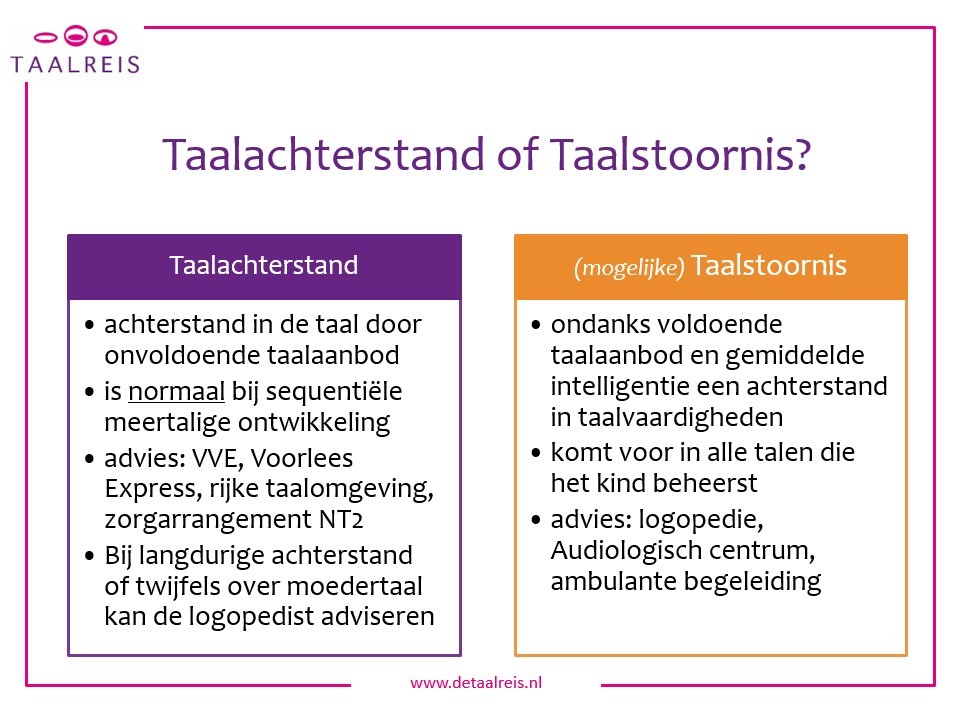 TAALREIS

Taalachterstand of Taalstoornis?

Taalachterstand

• achterstand in de taal door onvoldoende taalaanbod
• is normaal bij sequentiële meertalige ontwikkeling
• advies: VVE, Voorlees Express, rijke taalomgeving, zorgarrangement NT2
• Bij langdurige achterstand of twijfels over moedertaal kan de logopedist adviseren

(mogelijke) Taalstoornis

• ondanks voldoende taalaanbod en gemiddelde intelligentie een achterstand in taalvaardigheden
• komt voor in alle talen die het kind beheerst
• advies: logopedie, Audiologisch centrum, ambulante begeleiding

www.detaalreis.nl